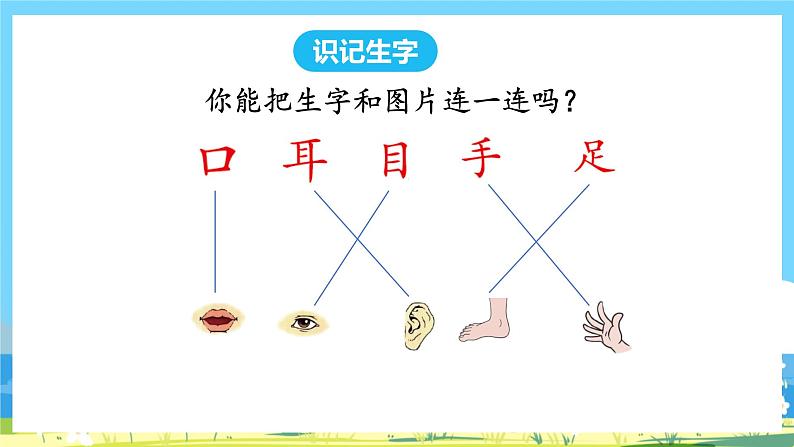 识记生字

你能把生字和图片连一连吗？

口 耳 目 手 足